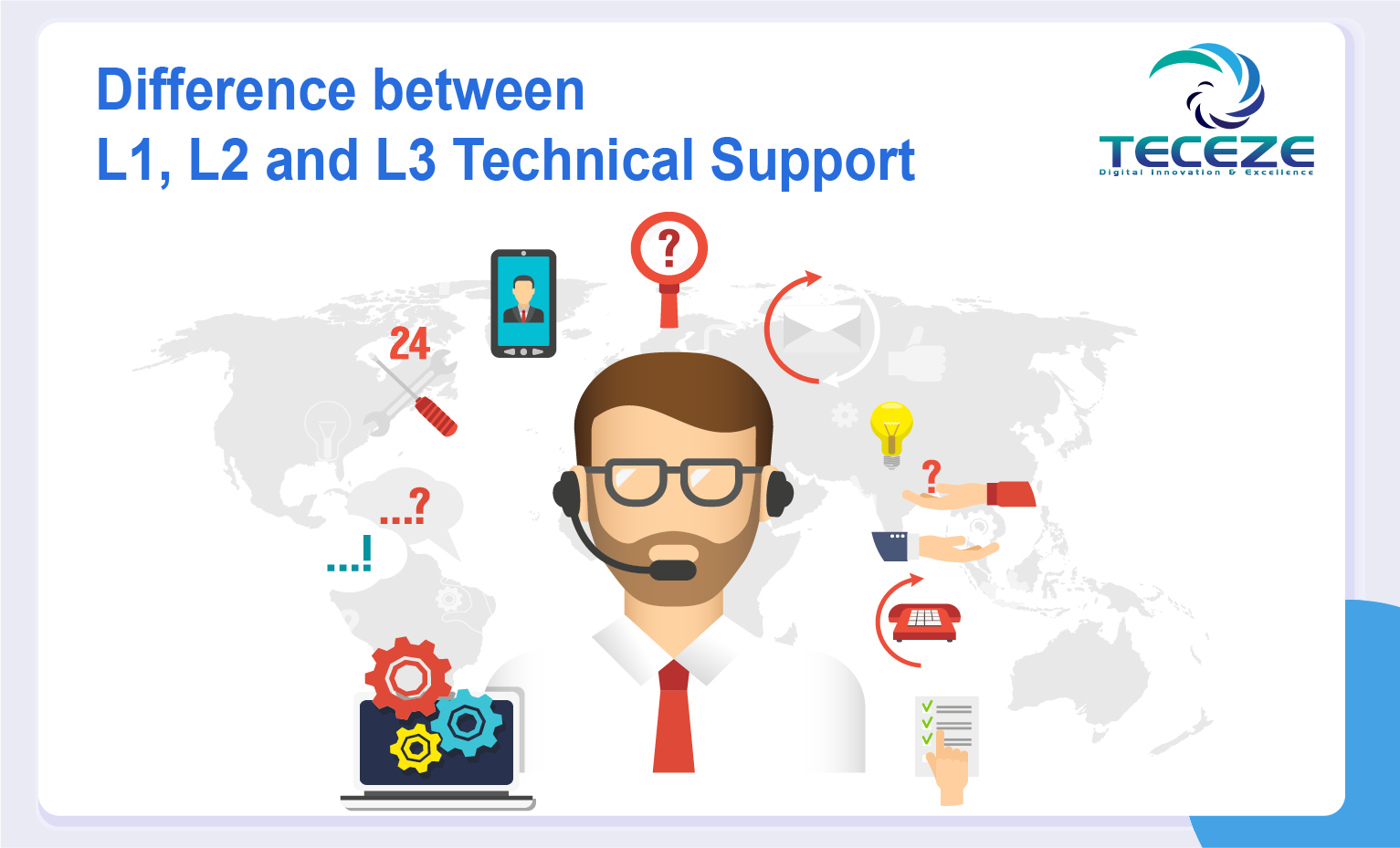 Difference between
L1, L2 and L3 Technical Support

TECEZE
Digital Innovation & Excellence

?

24

...?

...!

?